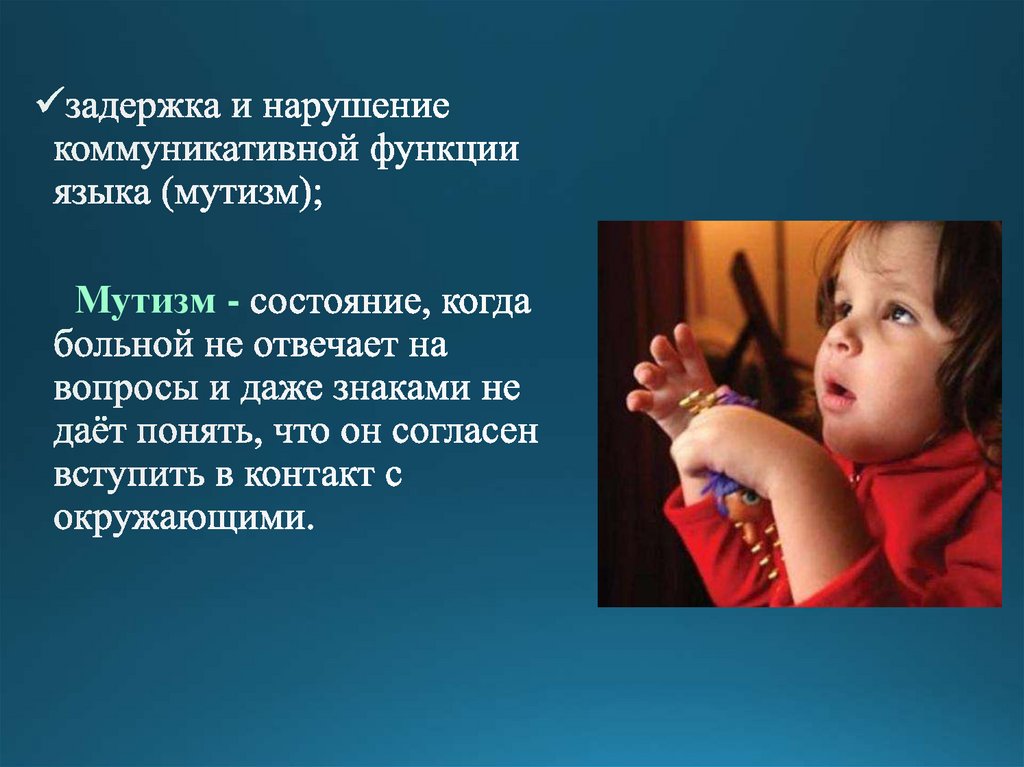 ✓задержка и нарушение коммуникативной функции языка (мутизм);

Мутизм - состояние, когда больной не отвечает на вопросы и даже знаками не даёт понять, что он согласен вступить в контакт с окружающими.